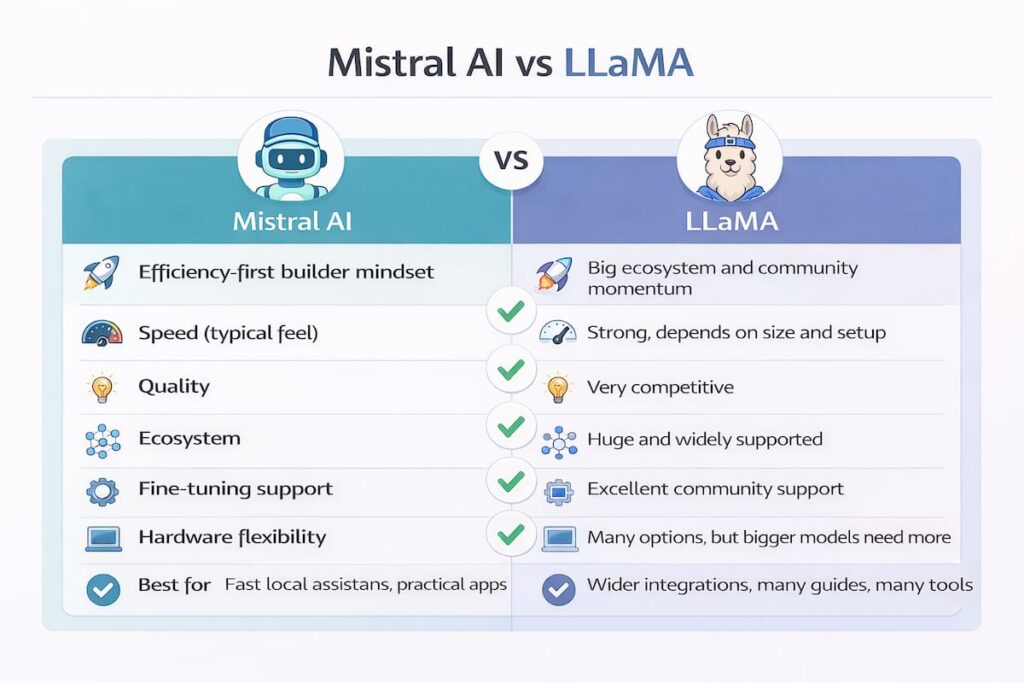 Mistral AI vs LLaMA

VS

| Mistral AI | LLaMA |
|---|---|
| Efficiency-first builder mindset | Big ecosystem and community momentum |
| Speed (typical feel) | Strong, depends on size and setup |
| Quality | Very competitive |
| Ecosystem | Huge and widely supported |
| Fine-tuning support | Excellent community support |
| Hardware flexibility | Many options, but bigger models need more |
| Best for Fast local assistans, practical apps | Wider integrations, many guides, many tools |